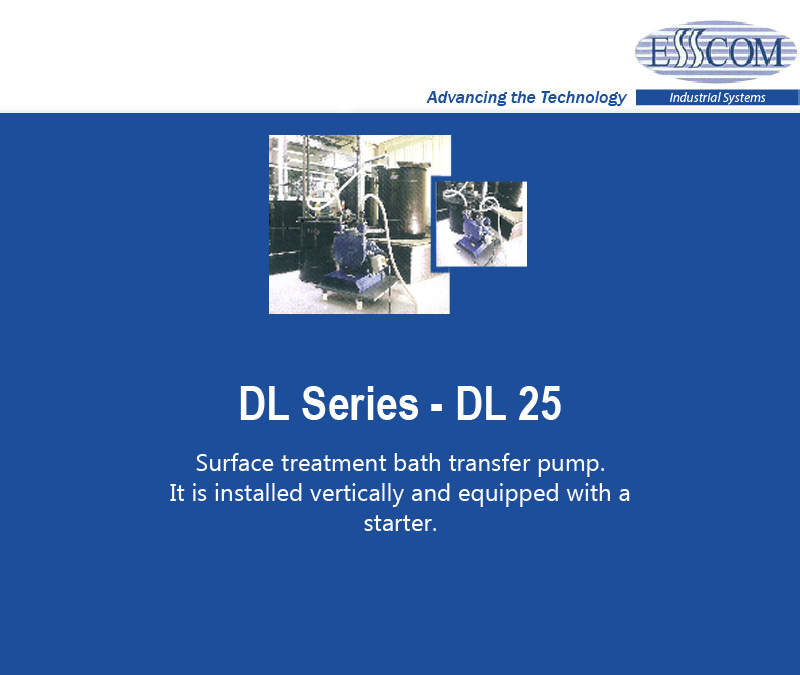 ESSCOM

Advancing the Technology
Industrial Systems

DL Series - DL 25

Surface treatment bath transfer pump.
It is installed vertically and equipped with a starter.